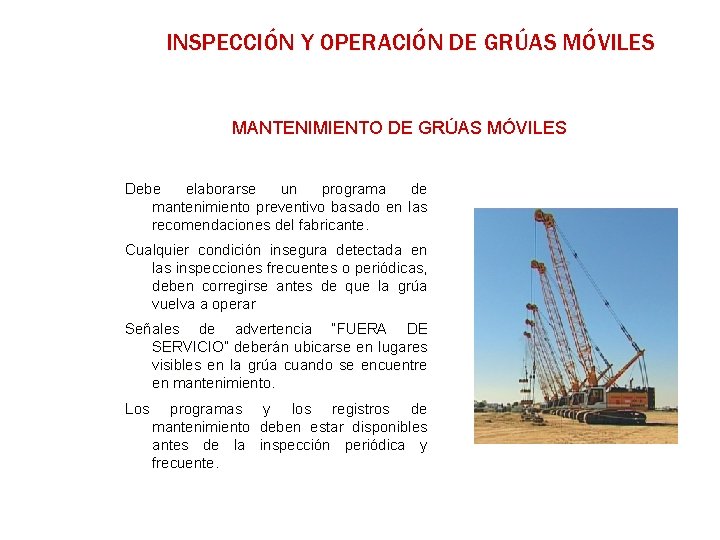 INSPECCIÓN Y OPERACIÓN DE GRÚAS MÓVILES

MANTENIMIENTO DE GRÚAS MÓVILES

Debe elaborarse un programa de mantenimiento preventivo basado en las recomendaciones del fabricante.

Cualquier condición insegura detectada en las inspecciones frecuentes o periódicas, deben corregirse antes de que la grúa vuelva a operar

Señales de advertencia "FUERA DE SERVICIO" deberán ubicarse en lugares visibles en la grúa cuando se encuentre en mantenimiento.

Los programas y los registros de mantenimiento deben estar disponibles antes de la inspección periódica y frecuente.